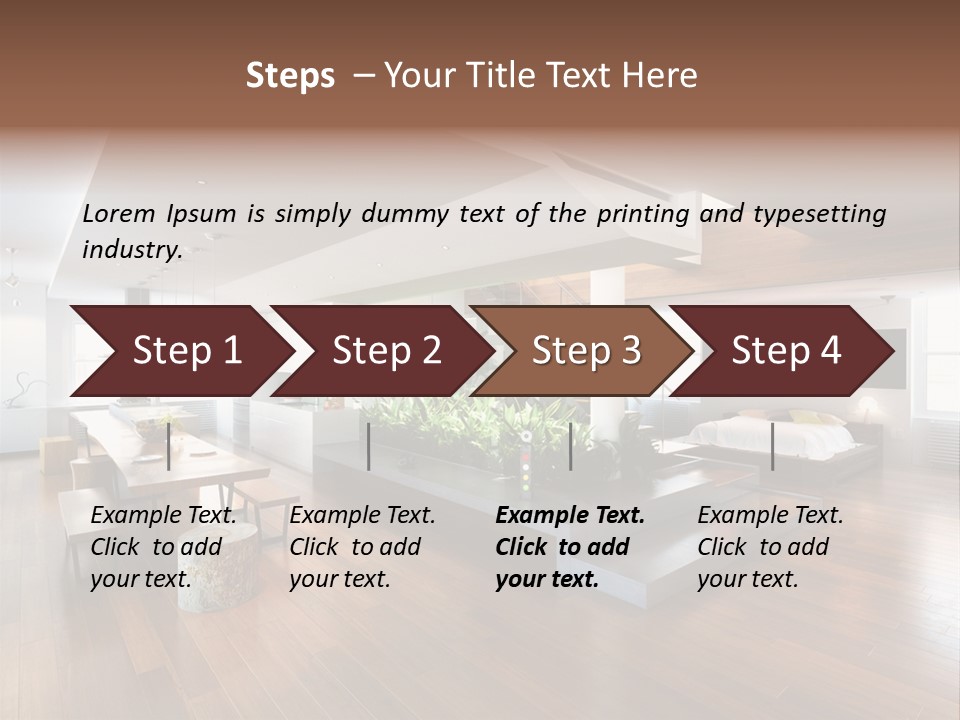 Steps – Your Title Text Here

Lorem Ipsum is simply dummy text of the printing and typesetting industry.

Step 1

Step 2

Step 3

Step 4

Example Text. Click to add your text.

Example Text. Click to add your text.

Example Text. Click to add your text.

Example Text. Click to add your text.